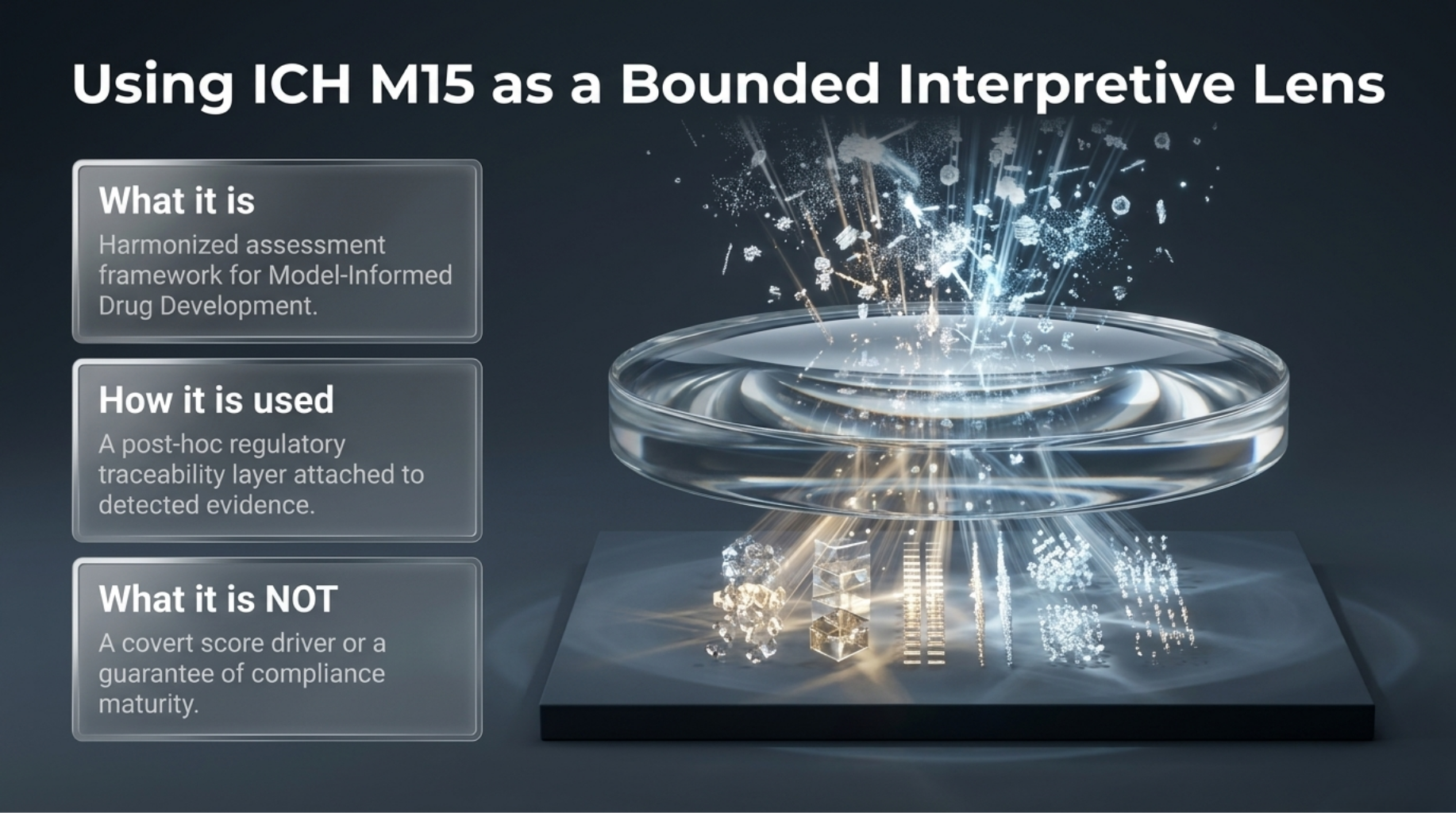 Using ICH M15 as a Bounded Interpretive Lens

What it is
Harmonized assessment framework for Model-Informed Drug Development.

How it is used
A post-hoc regulatory traceability layer attached to detected evidence.

What it is NOT
A covert score driver or a guarantee of compliance maturity.